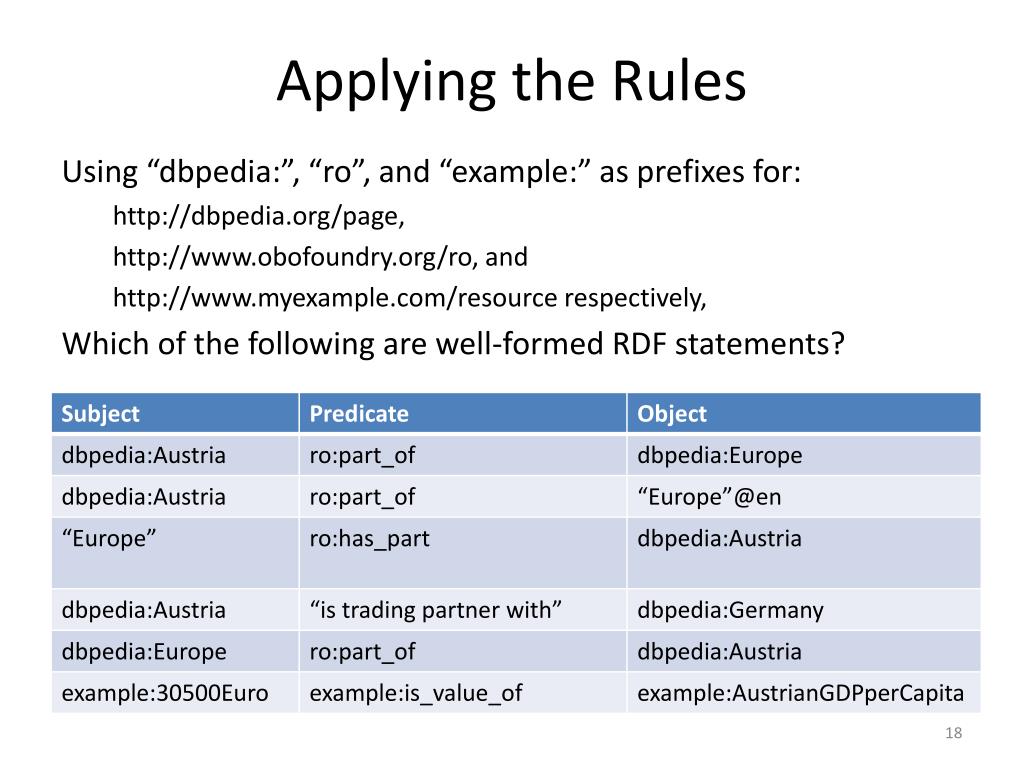 Applying the Rules

Using “dbpedia:”, “ro”, and “example:” as prefixes for:

http://dbpedia.org/page,

http://www.obofoundry.org/ro, and

http://www.myexample.com/resource respectively,

Which of the following are well-formed RDF statements?

| Subject | Predicate | Object |
|---|---|---|
| dbpedia:Austria | ro:part_of | dbpedia:Europe |
| dbpedia:Austria | ro:part_of | “Europe”@en |
| “Europe” | ro:has_part | dbpedia:Austria |
| dbpedia:Austria | “is trading partner with” | dbpedia:Germany |
| dbpedia:Europe | ro:part_of | dbpedia:Austria |
| example:30500Euro | example:is_value_of | example:AustrianGDPperCapita |

18